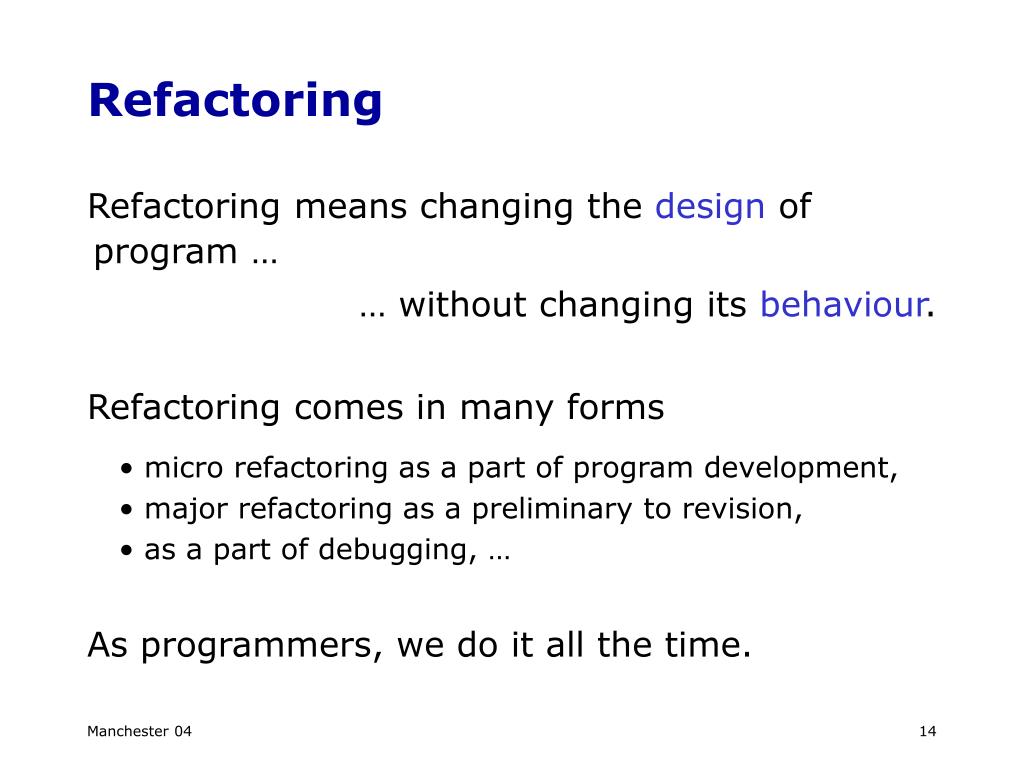 Refactoring

Refactoring means changing the design of program …

… without changing its behaviour.

Refactoring comes in many forms

• micro refactoring as a part of program development,
• major refactoring as a preliminary to revision,
• as a part of debugging, …

As programmers, we do it all the time.

Manchester 04

14